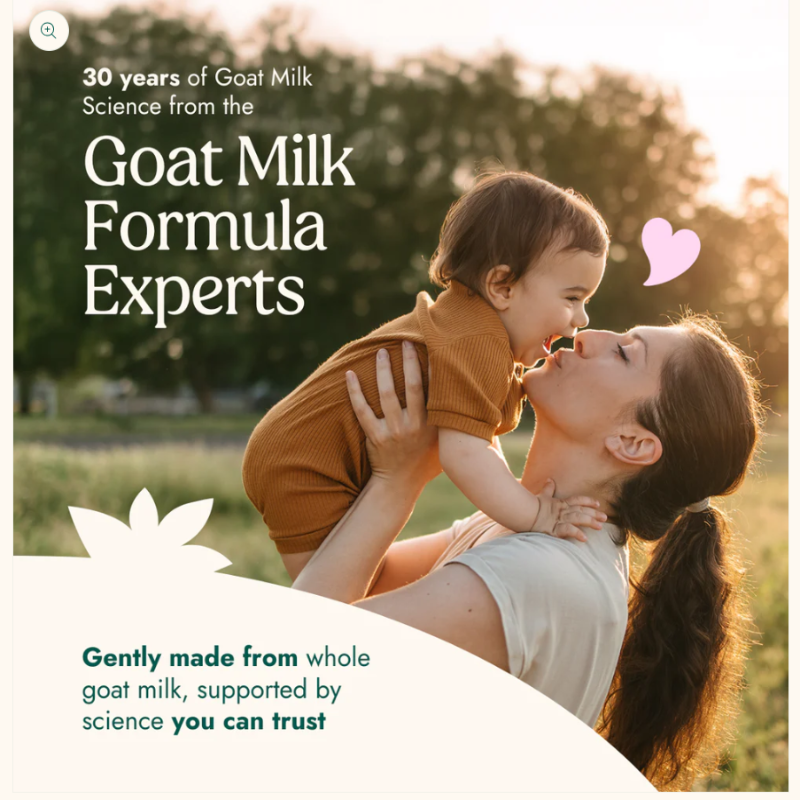 30 years of Goat Milk Science from the

Goat Milk Formula Experts

Gently made from whole goat milk, supported by science you can trust